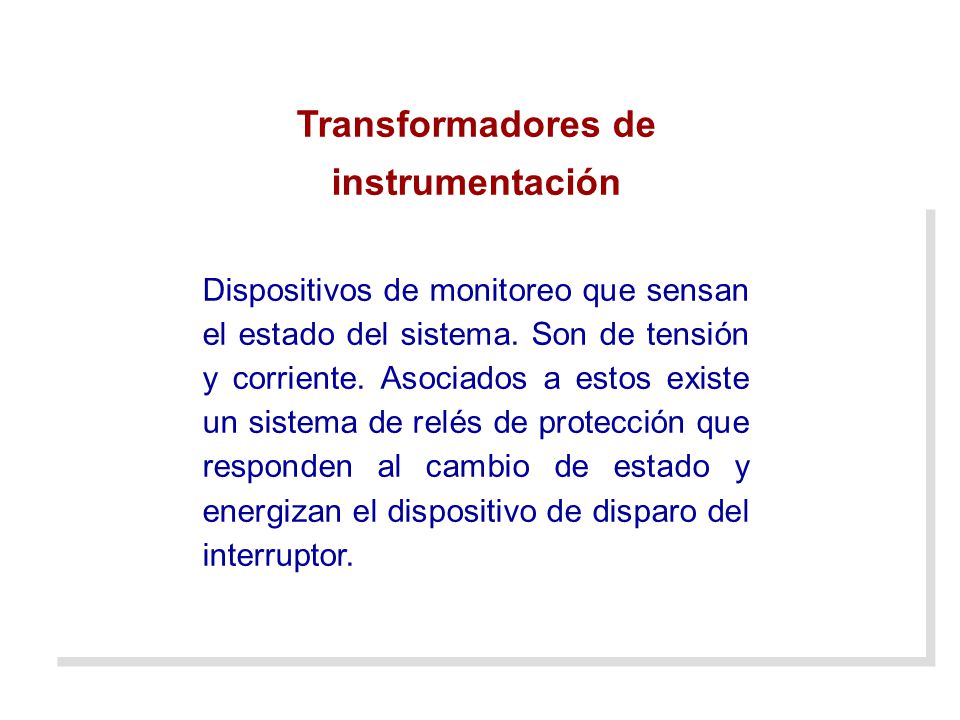 Transformadores de instrumentación

Dispositivos de monitoreo que sensan el estado del sistema. Son de tensión y corriente. Asociados a estos existe un sistema de relés de protección que responden al cambio de estado y energizan el dispositivo de disparo del interruptor.